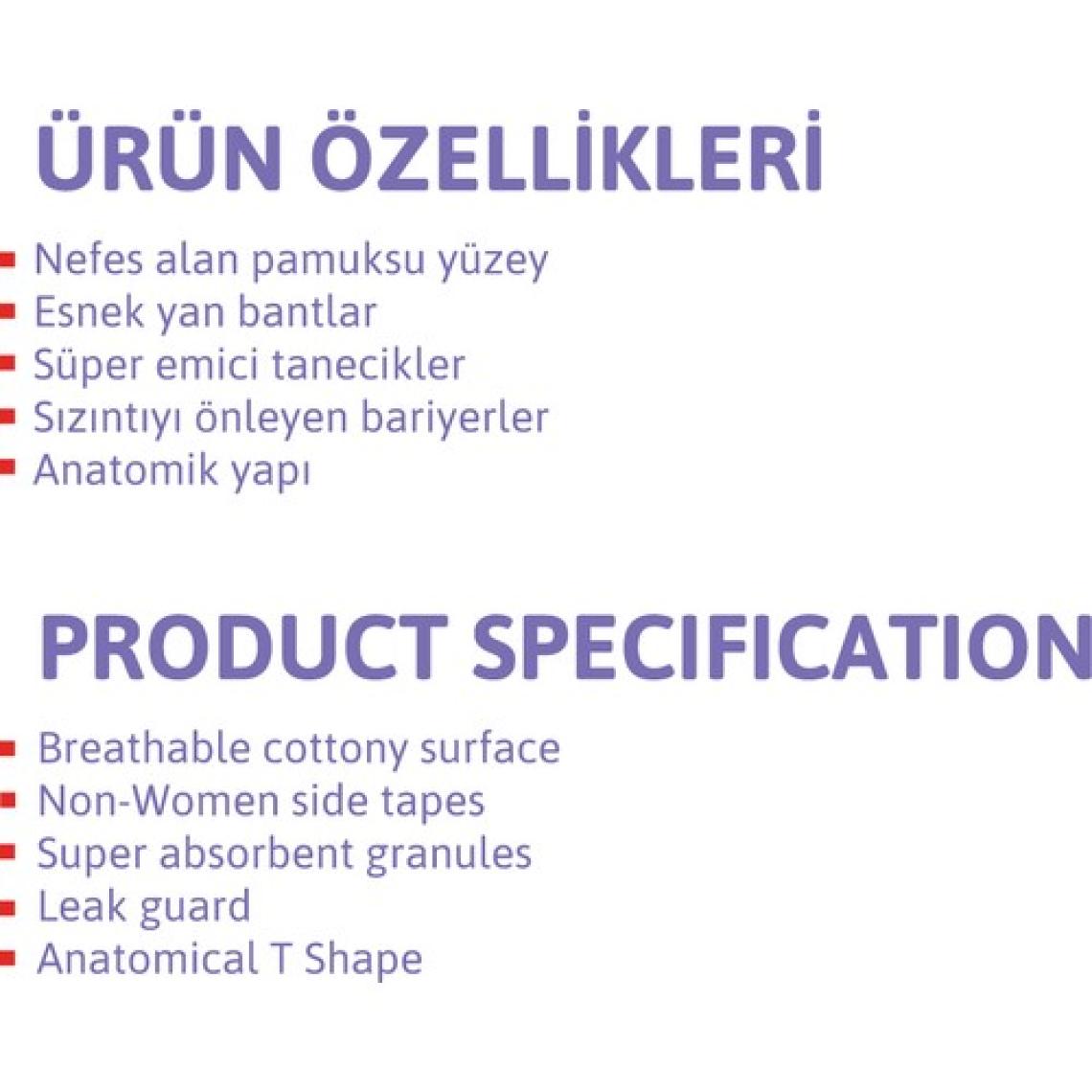 ÜRÜN ÖZELLİKLERİ

- Nefes alan pamuksu yüzey
- Esnek yan bantlar
- Süper emici tanecikler
- Sızıntıyı önleyen bariyerler
- Anatomik yapı

PRODUCT SPECIFICATION

- Breathable cottony surface
- Non-Women side tapes
- Super absorbent granules
- Leak guard
- Anatomical T Shape